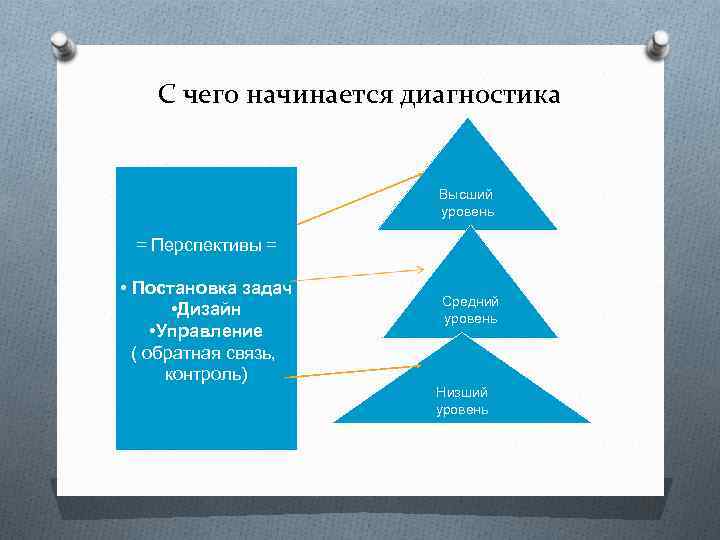 С чего начинается диагностика

= Перспективы =

• Постановка задач
•Дизайн
•Управление
( обратная связь, контроль)

Высший уровень

Средний уровень

Низший уровень